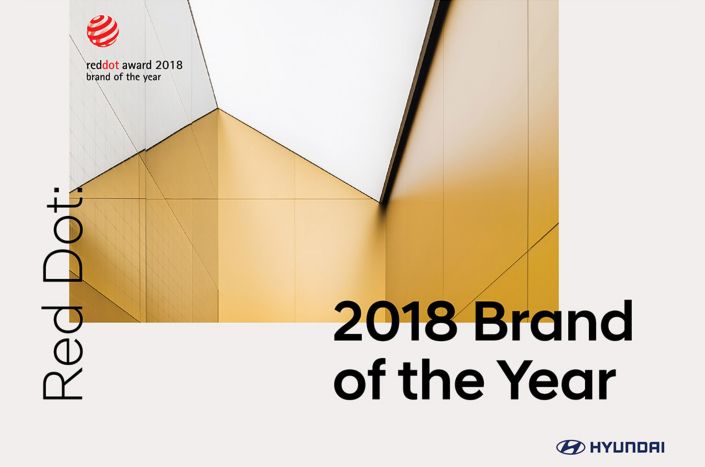 reddot award 2018
brand of the year

Red Dot:

2018 Brand of the Year

HYUNDAI